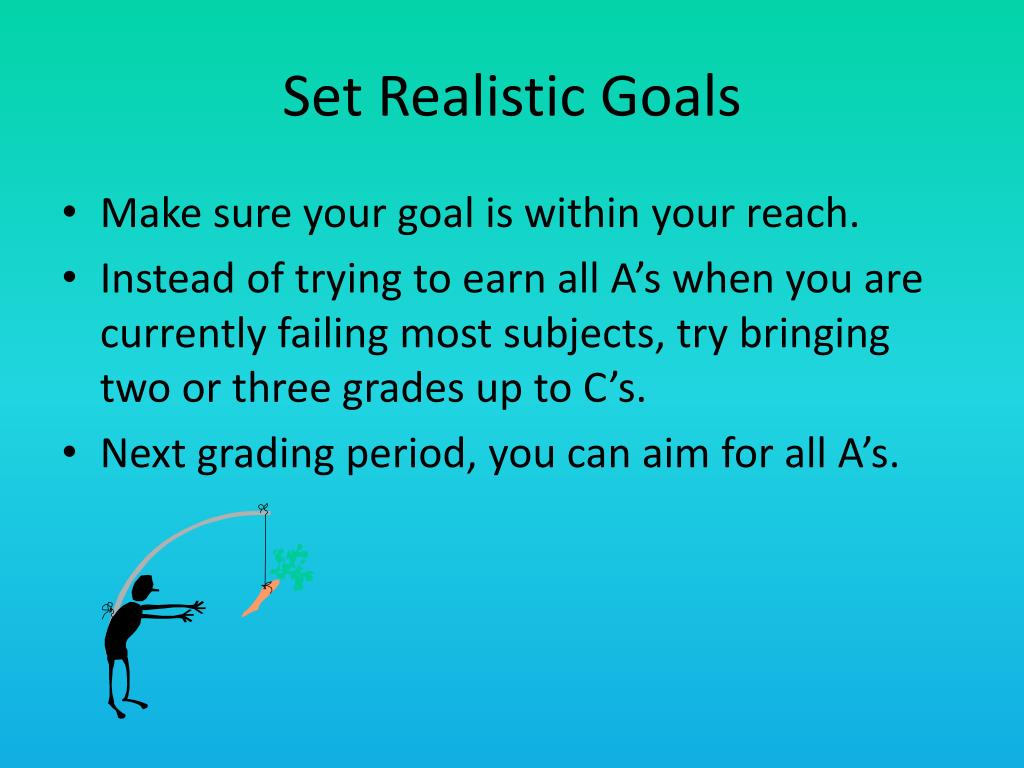 Set Realistic Goals

• Make sure your goal is within your reach.
• Instead of trying to earn all A’s when you are currently failing most subjects, try bringing two or three grades up to C’s.
• Next grading period, you can aim for all A’s.